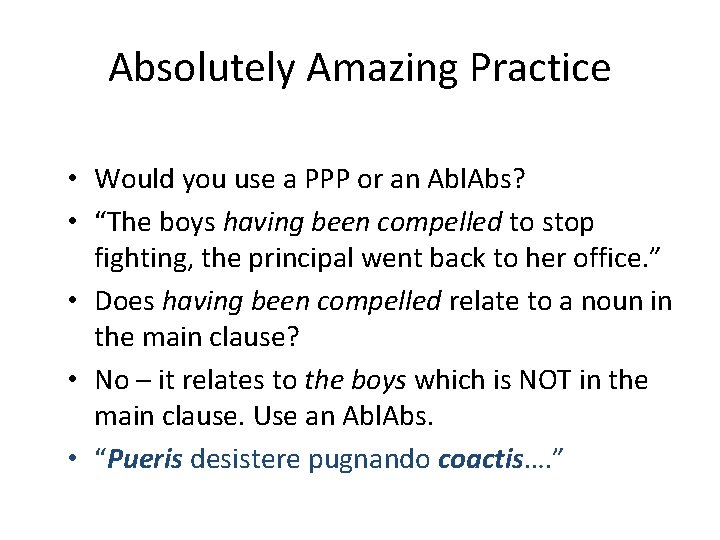 Absolutely Amazing Practice

• Would you use a PPP or an AblAbs?
• “The boys having been compelled to stop fighting, the principal went back to her office.”
• Does having been compelled relate to a noun in the main clause?
• No – it relates to the boys which is NOT in the main clause. Use an AblAbs.
• “Pueris desistere pugnando coactis….”